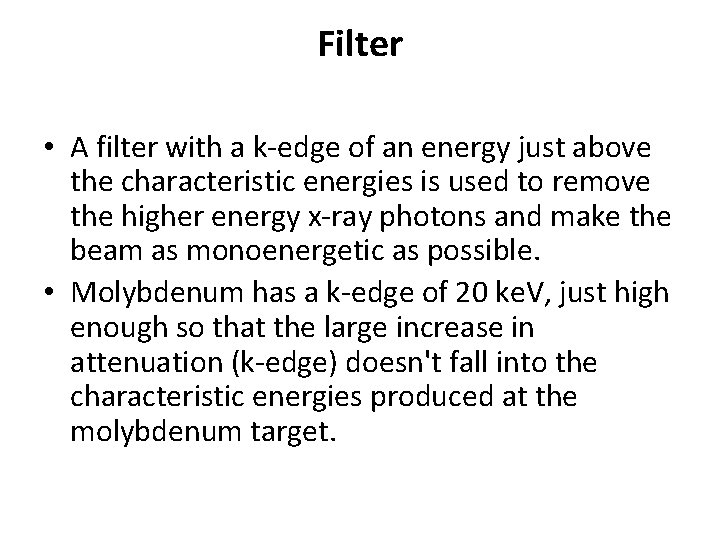 Filter

• A filter with a k-edge of an energy just above the characteristic energies is used to remove the higher energy x-ray photons and make the beam as monoenergetic as possible.
• Molybdenum has a k-edge of 20 keV, just high enough so that the large increase in attenuation (k-edge) doesn't fall into the characteristic energies produced at the molybdenum target.